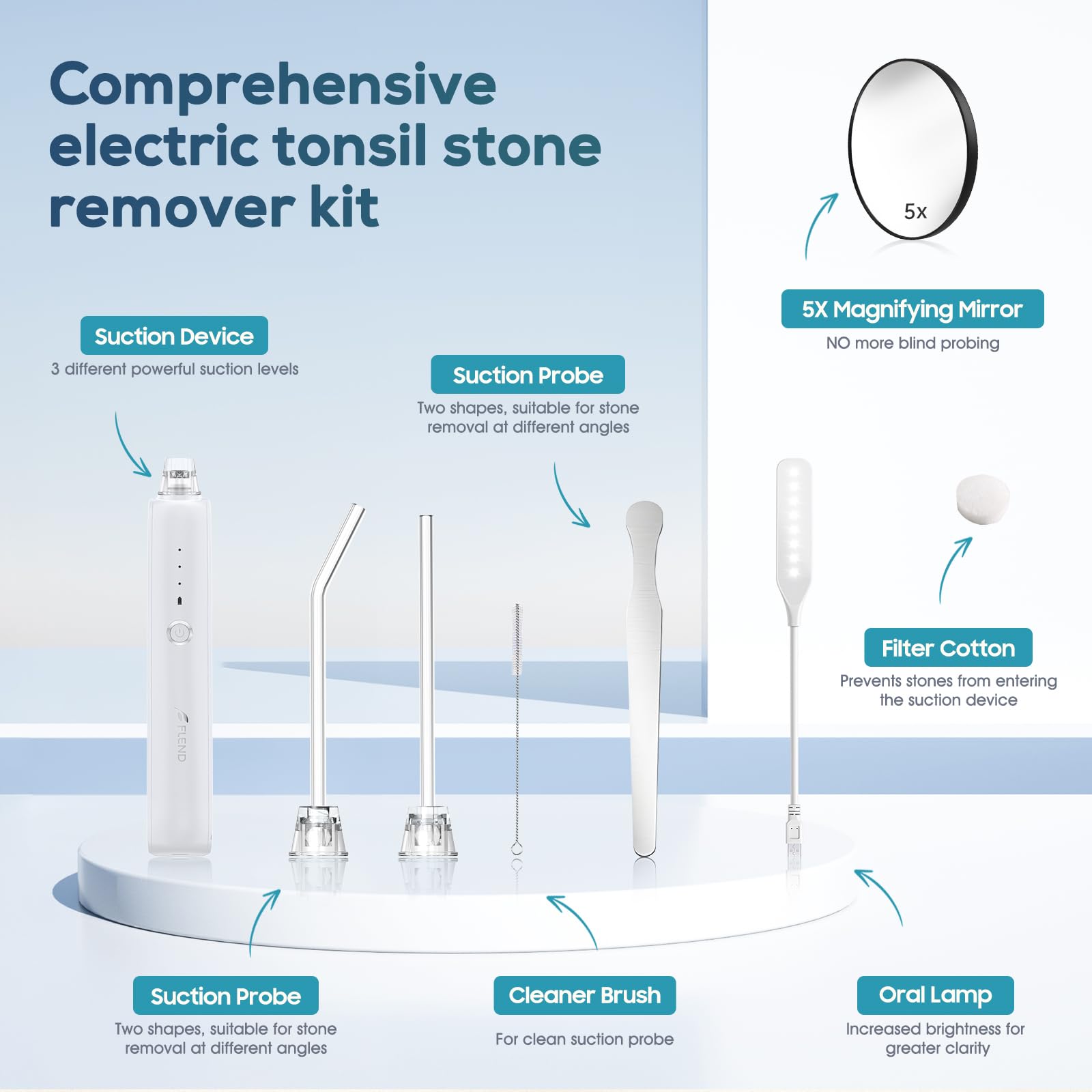 Comprehensive electric tonsil stone remover kit

5x

5X Magnifying Mirror
NO more blind probing

Suction Device
3 different powerful suction levels

Suction Probe
Two shapes, suitable for stone removal at different angles

FLEND

Filter Cotton
Prevents stones from entering the suction device

Suction Probe
Two shapes, suitable for stone removal at different angles

Cleaner Brush
For clean suction probe

Oral Lamp
Increased brightness for greater clarity